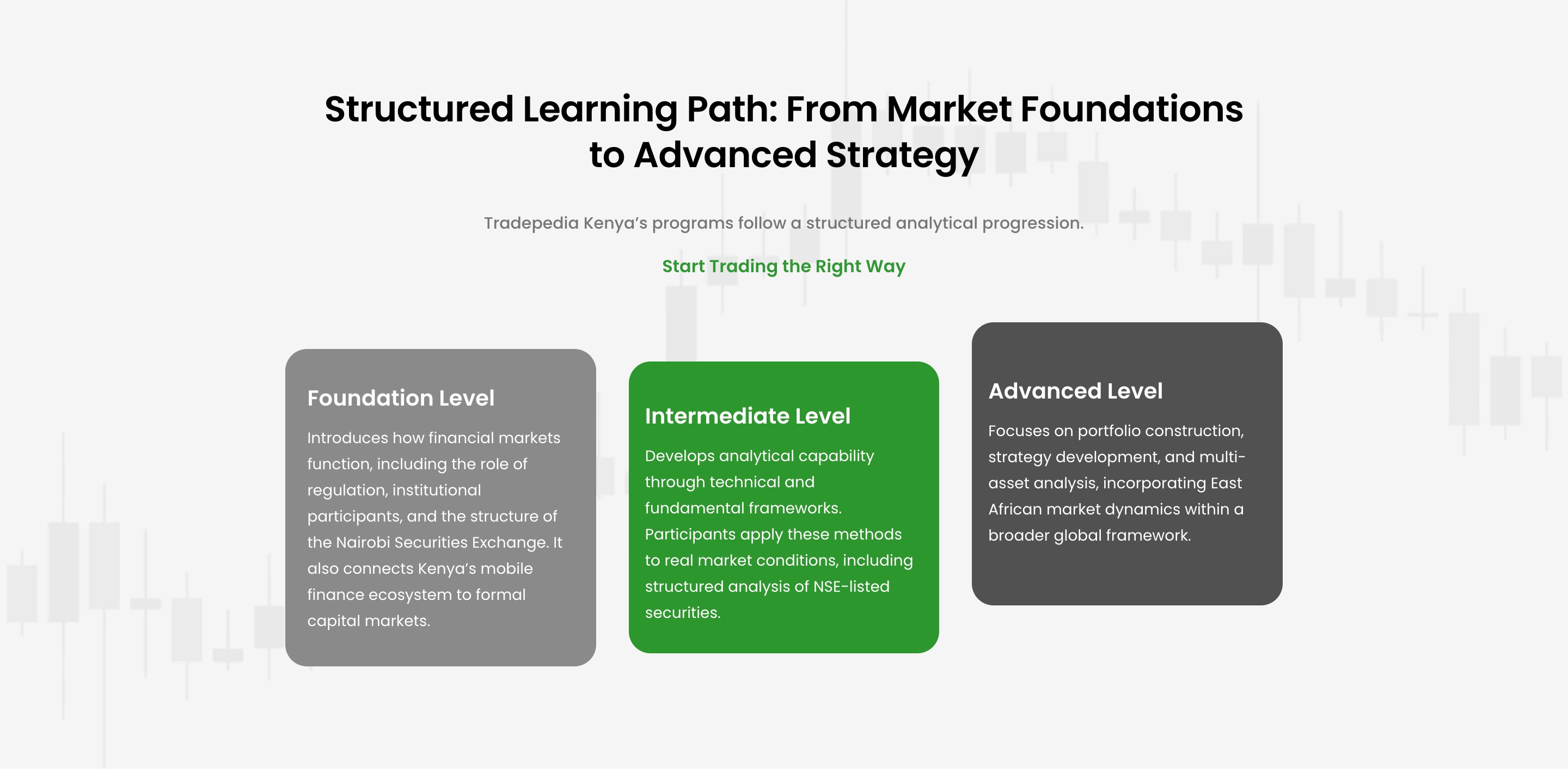 Structured Learning Path: From Market Foundations to Advanced Strategy

Tradepedia Kenya's programs follow a structured analytical progression.

Start Trading the Right Way

Foundation Level

Introduces how financial markets function, including the role of regulation, institutional participants, and the structure of the Nairobi Securities Exchange. It also connects Kenya's mobile finance ecosystem to formal capital markets.

Intermediate Level

Develops analytical capability through technical and fundamental frameworks. Participants apply these methods to real market conditions, including structured analysis of NSE-listed securities.

Advanced Level

Focuses on portfolio construction, strategy development, and multi-asset analysis, incorporating East African market dynamics within a broader global framework.